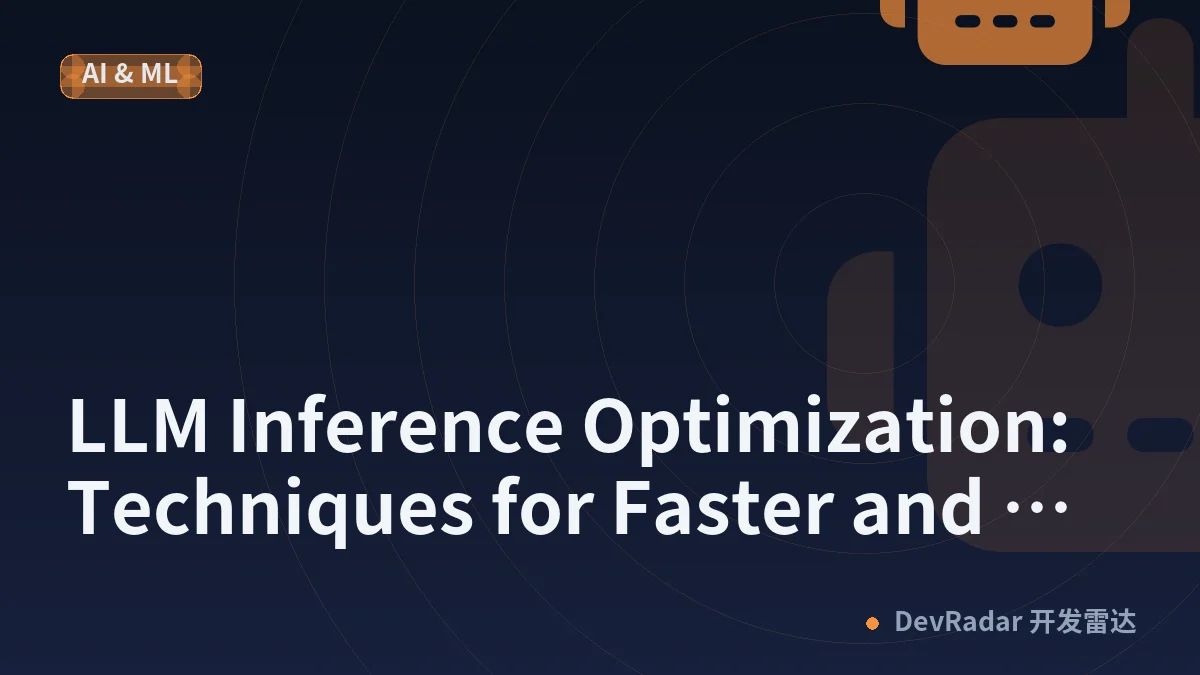 AI & ML

LLM Inference Optimization: Techniques for Faster and …

DevRadar 开发雷达